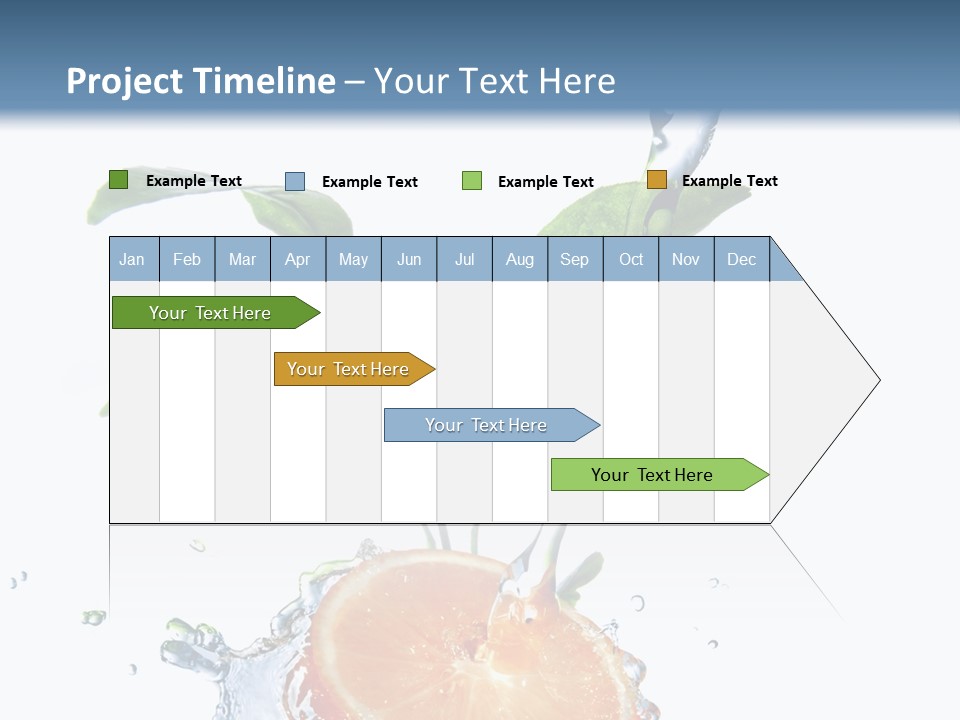 Project Timeline – Your Text Here

Example Text
Example Text
Example Text
Example Text

Jan Feb Mar Apr May Jun Jul Aug Sep Oct Nov Dec

Your Text Here

Your Text Here

Your Text Here

Your Text Here